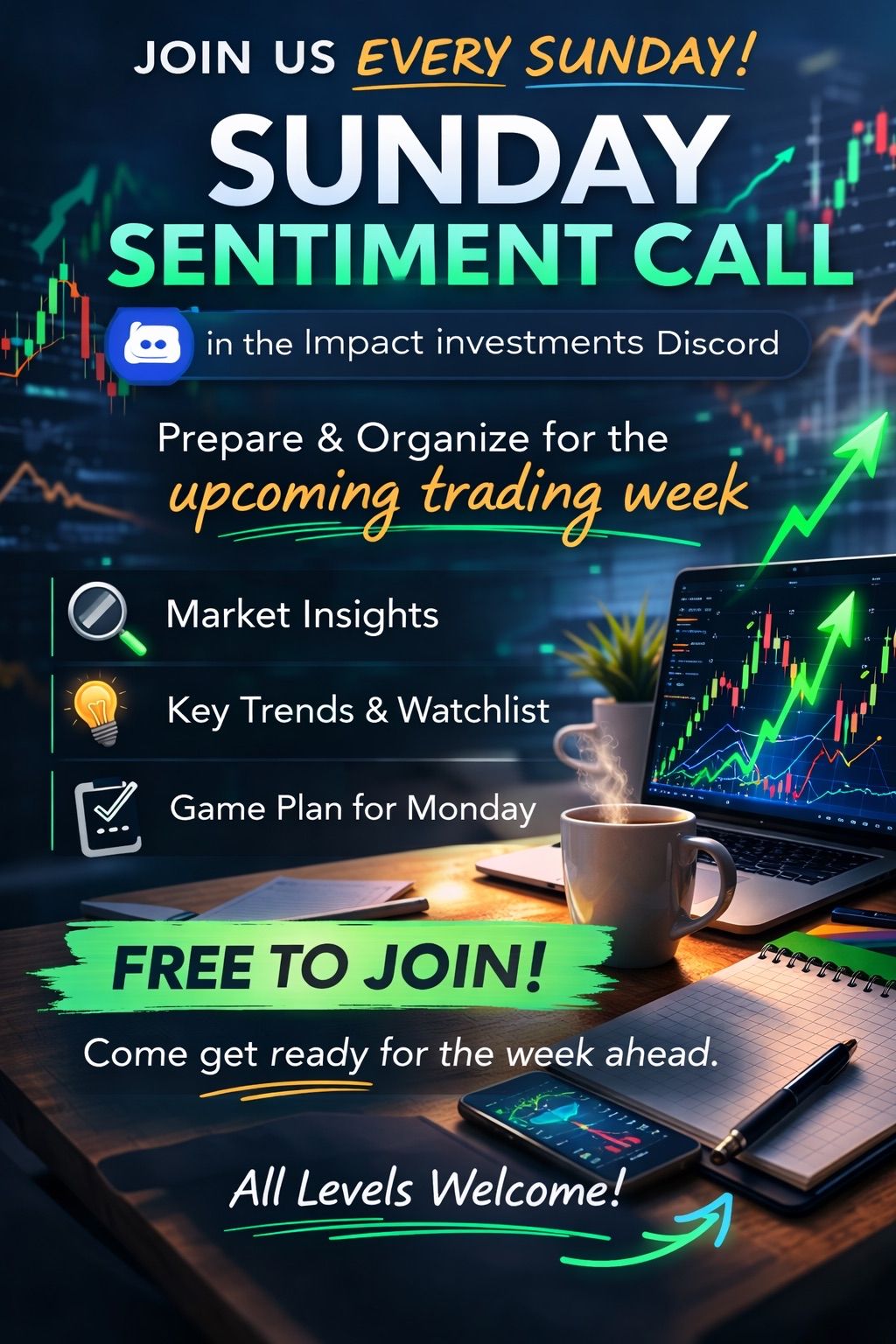 JOIN US EVERY SUNDAY!

SUNDAY SENTIMENT CALL

in the Impact investments Discord

Prepare & Organize for the upcoming trading week

Market Insights

Key Trends & Watchlist

Game Plan for Monday

FREE TO JOIN!

Come get ready for the week ahead.

All Levels Welcome!